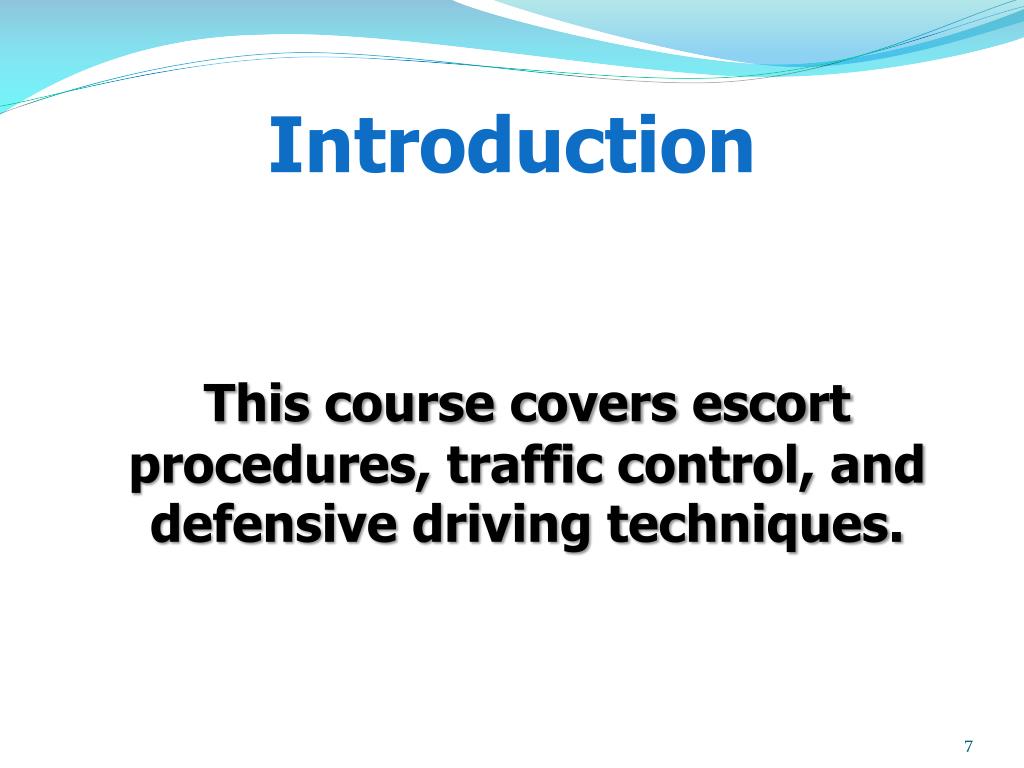 Introduction

This course covers escort procedures, traffic control, and defensive driving techniques.

7